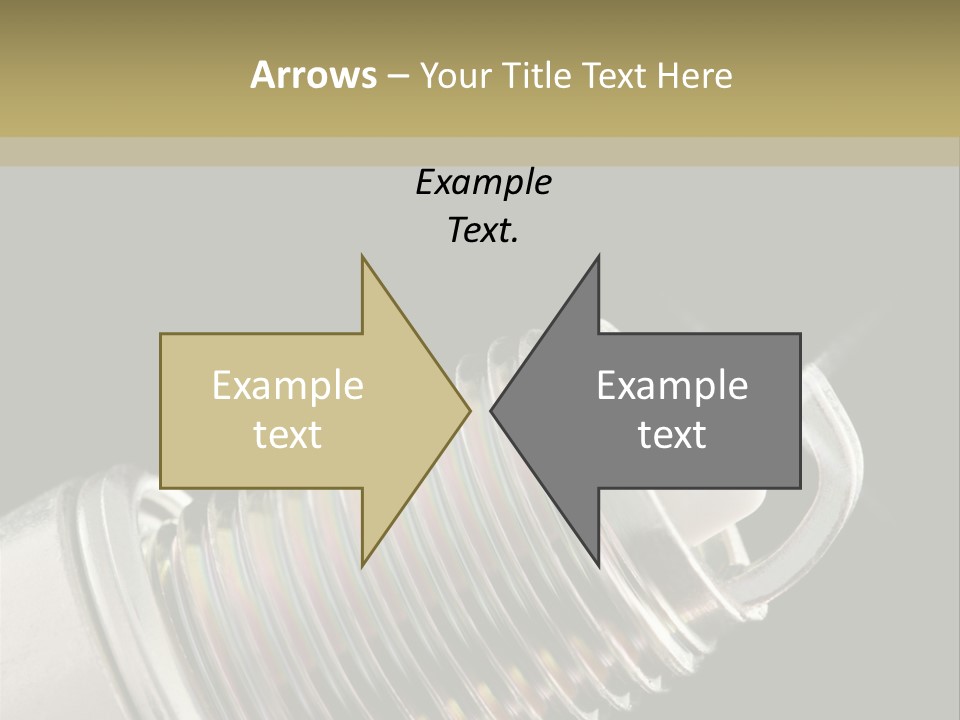 Arrows – Your Title Text Here

Example Text.

Example text

Example text